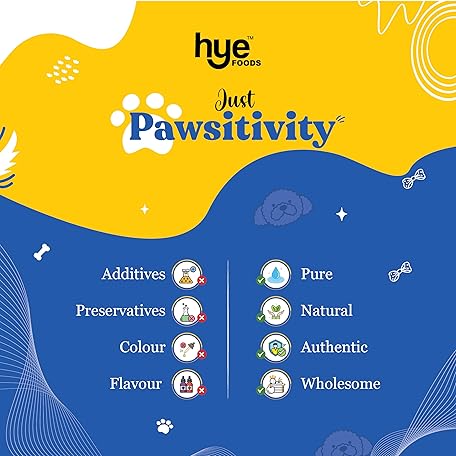 hye™
FOODS

Just
Pawsitivity

Additives
Preservatives
Colour
Flavour

Pure
Natural
Authentic
Wholesome